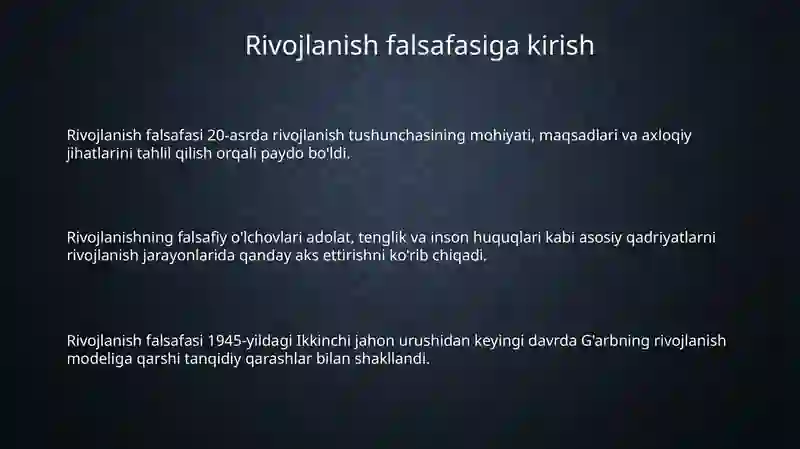 Rivojlanish falsafasiga kirish

Rivojlanish falsafasi 20-asrda rivojlanish tushunchasining mohiyati, maqsadlari va axloqiy jihatlarini tahlil qilish orqali paydo bo'ldi.

Rivojlanishning falsafiy o'lchovlari adolat, tenglik va inson huquqlari kabi asosiy qadriyatlarni rivojlanish jarayonlarida qanday aks ettirishni ko'rib chiqadi.

Rivojlanish falsafasi 1945-yildagi Ikkinchi jahon urushidan keyingi davrda G'arbning rivojlanish modeliga qarshi tanqidiy qarashlar bilan shakllandi.